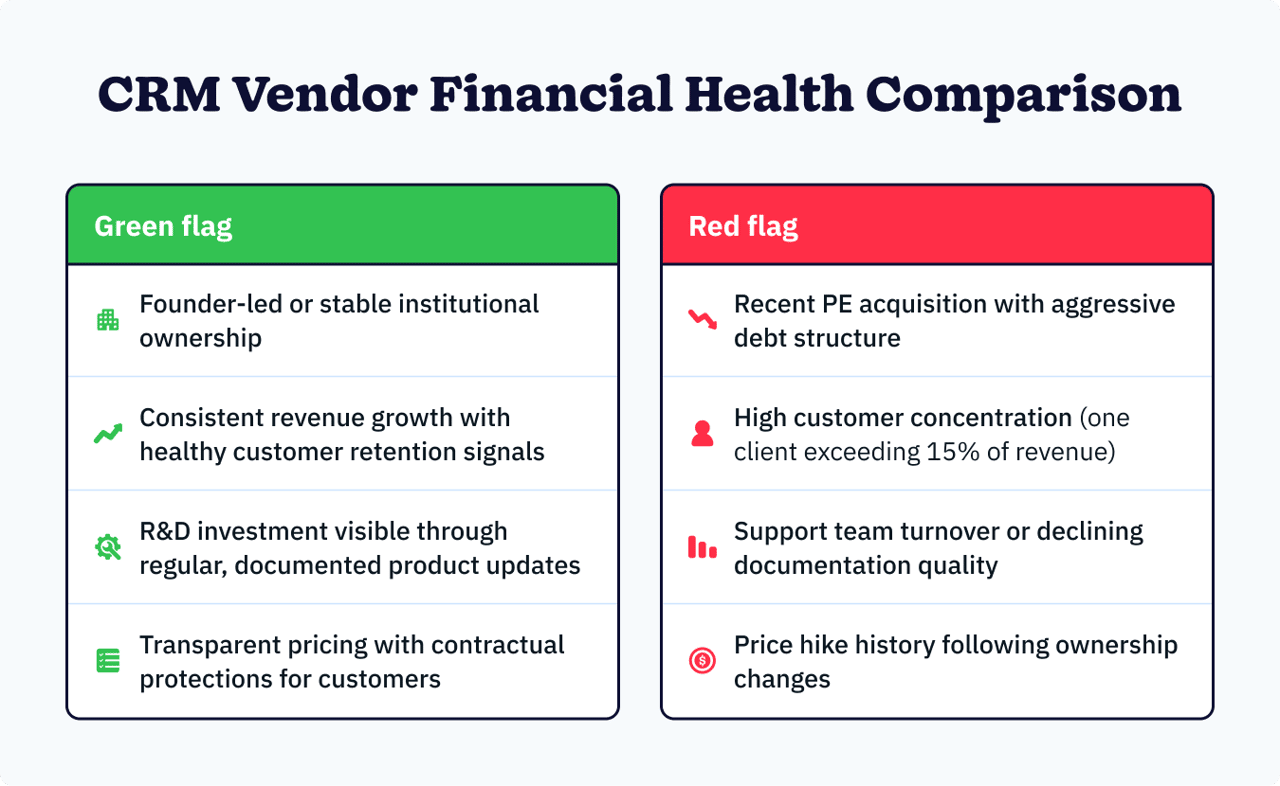 CRM Vendor Financial Health Comparison

Green flag

Founder-led or stable institutional ownership

Consistent revenue growth with healthy customer retention signals

R&D investment visible through regular, documented product updates

Transparent pricing with contractual protections for customers

Red flag

Recent PE acquisition with aggressive debt structure

High customer concentration (one client exceeding 15% of revenue)

Support team turnover or declining documentation quality

Price hike history following ownership changes